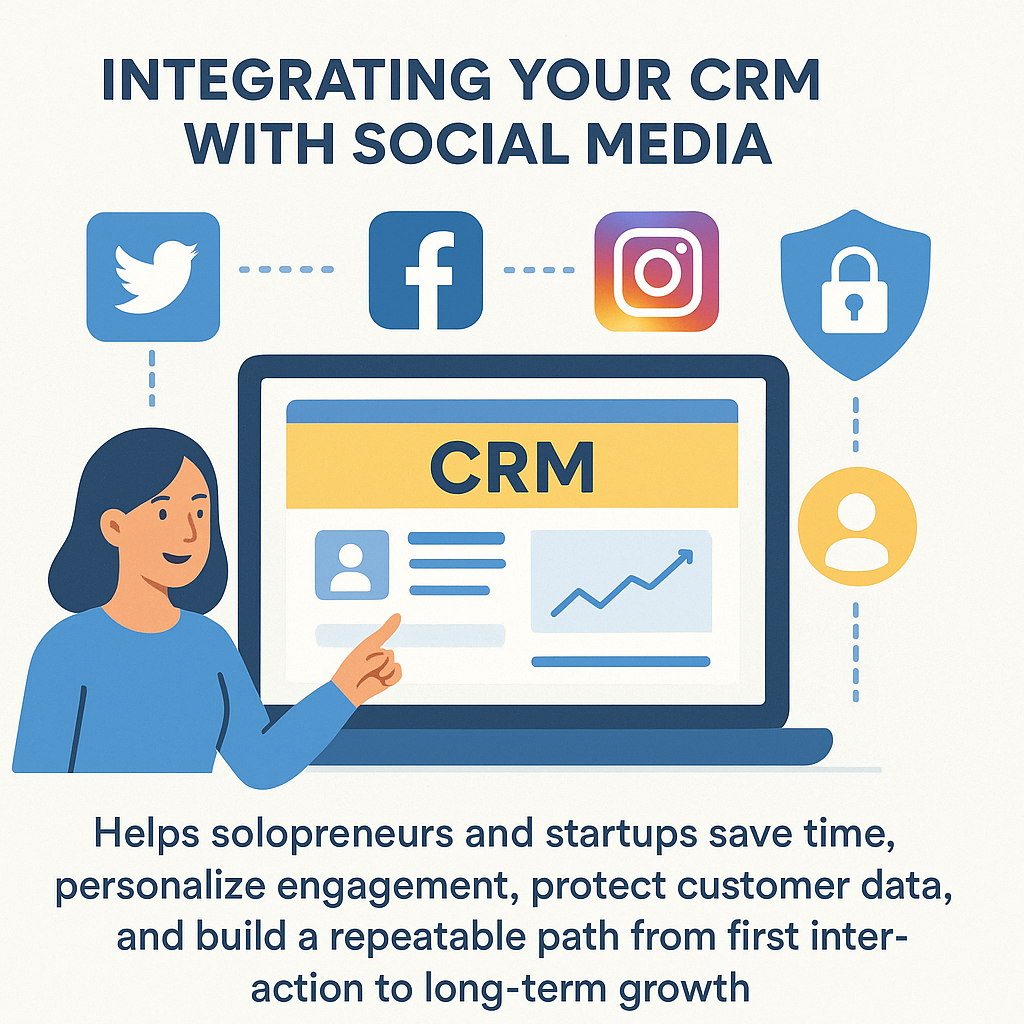 INTEGRATING YOUR CRM WITH SOCIAL MEDIA

CRM

Helps solopreneurs and startups save time, personalize engagement, protect customer data, and build a repeatable path from first interaction to long-term growth